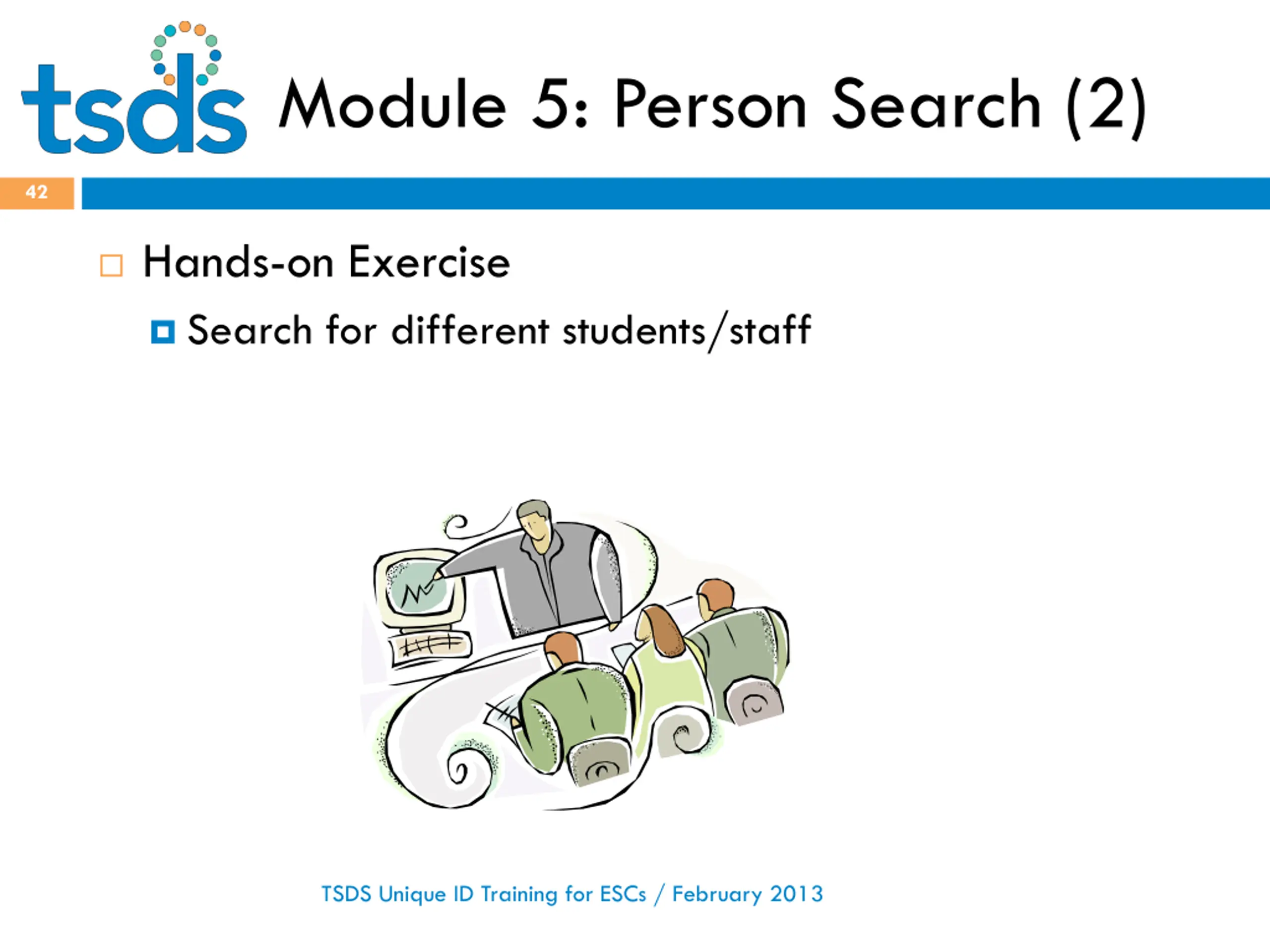 tsds Module 5: Person Search (2)

42

Hands-on Exercise

Search for different students/staff

TSDS Unique ID Training for ESCs / February 2013